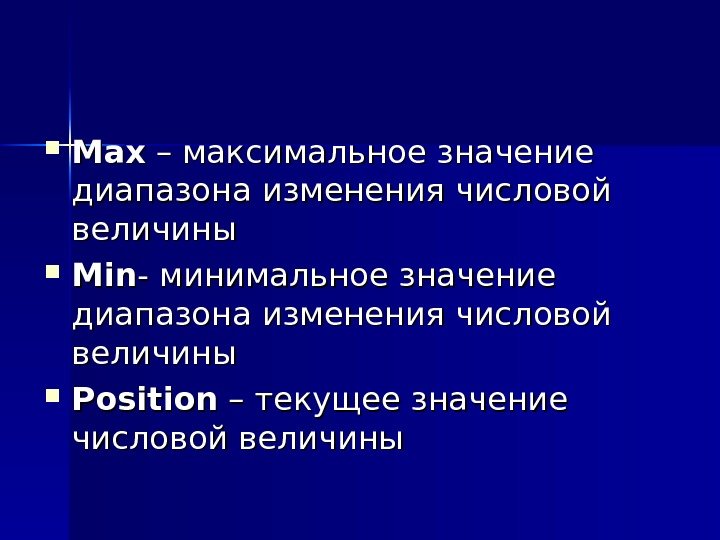 Max – максимальное значение диапазона изменения числовой величины

Min- минимальное значение диапазона изменения числовой величины

Position – текущее значение числовой величины